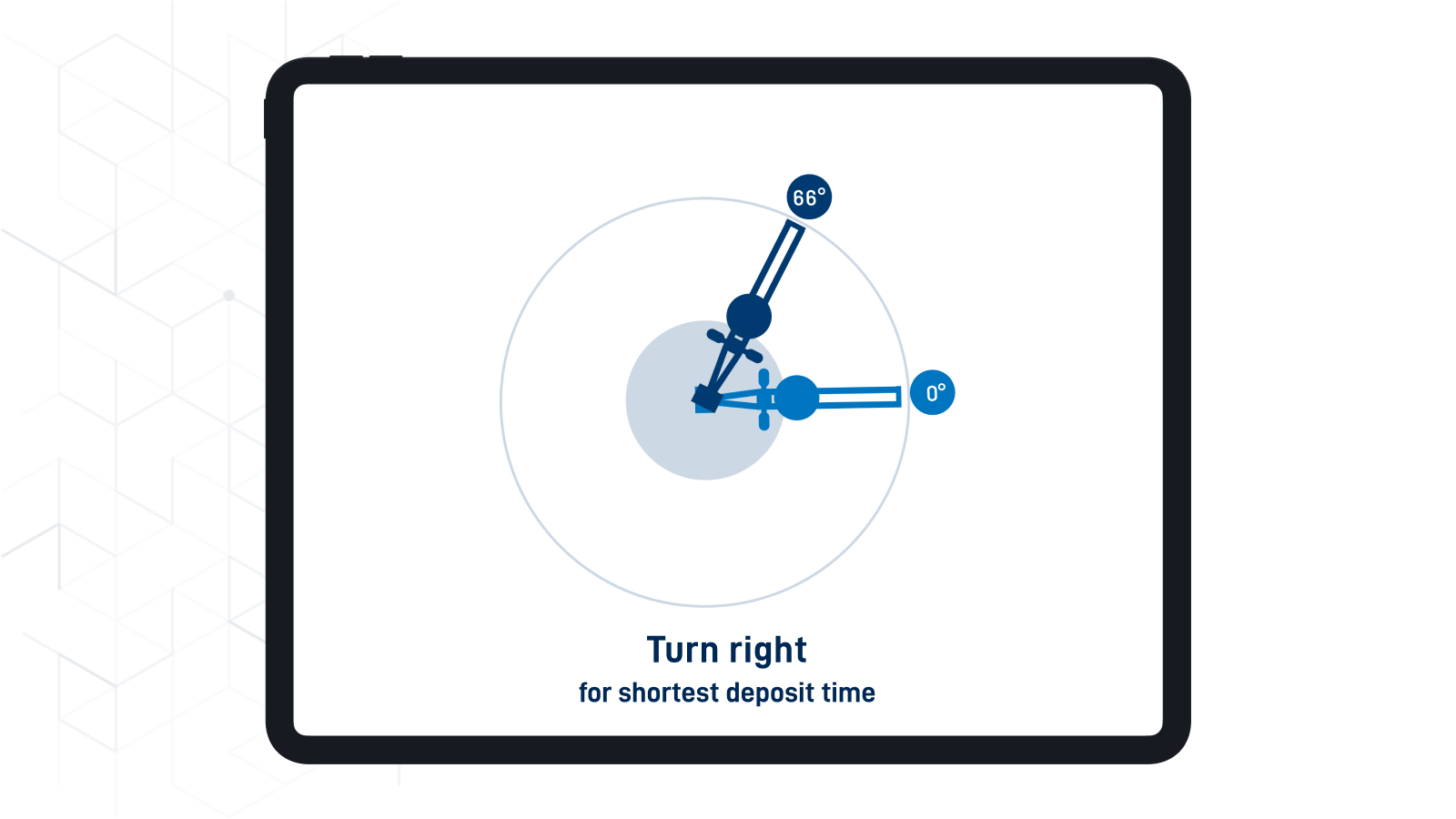 66°

0°

Turn right
for shortest deposit time